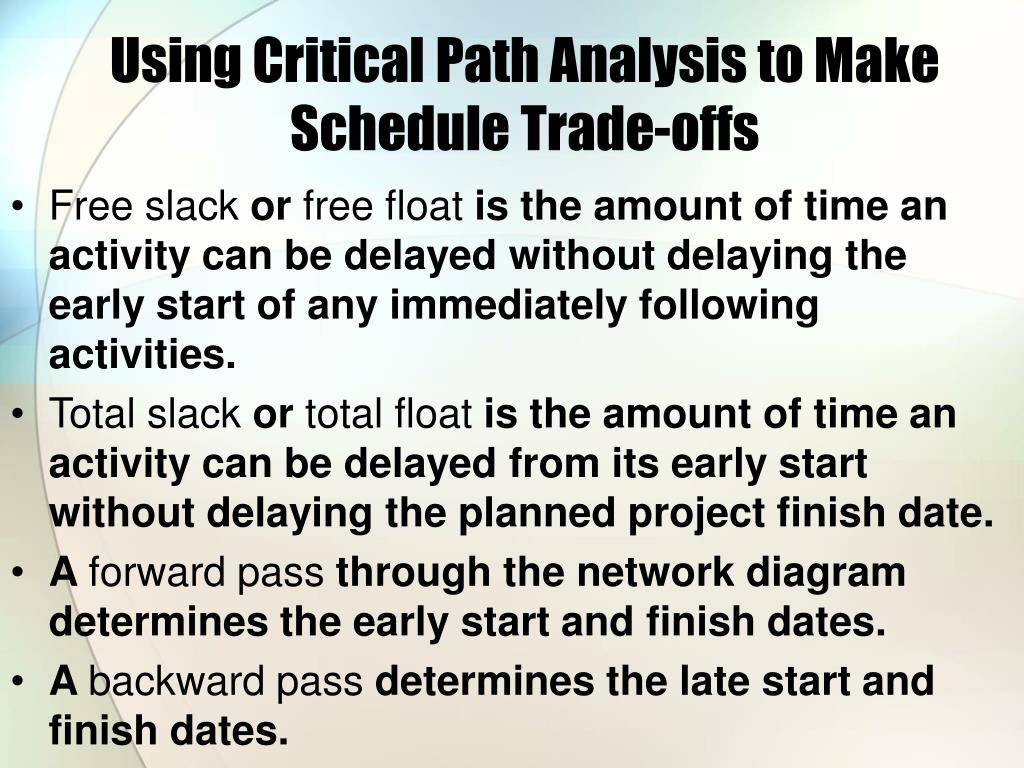 Using Critical Path Analysis to Make Schedule Trade-offs

• Free slack or free float is the amount of time an activity can be delayed without delaying the early start of any immediately following activities.
• Total slack or total float is the amount of time an activity can be delayed from its early start without delaying the planned project finish date.
• A forward pass through the network diagram determines the early start and finish dates.
• A backward pass determines the late start and finish dates.